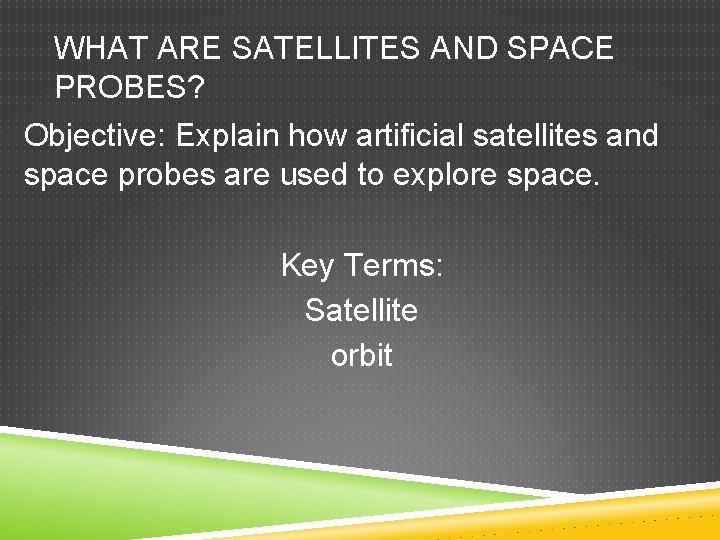 WHAT ARE SATELLITES AND SPACE PROBES?

Objective: Explain how artificial satellites and space probes are used to explore space.

Key Terms:
Satellite
orbit